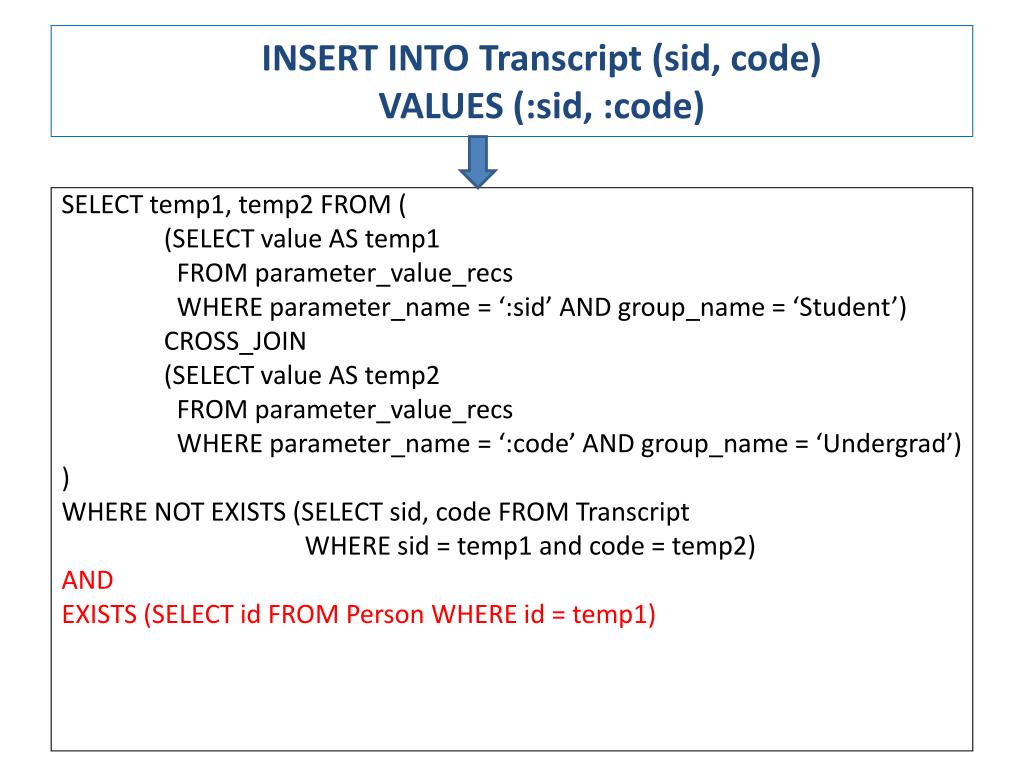 INSERT INTO Transcript (sid, code)
VALUES (:sid, :code)

SELECT temp1, temp2 FROM (
(SELECT value AS temp1
FROM parameter_value_recs
WHERE parameter_name = ‘:sid’ AND group_name = ‘Student’)
CROSS_JOIN
(SELECT value AS temp2
FROM parameter_value_recs
WHERE parameter_name = ‘:code’ AND group_name = ‘Undergrad’)
)
WHERE NOT EXISTS (SELECT sid, code FROM Transcript
WHERE sid = temp1 and code = temp2)
AND
EXISTS (SELECT id FROM Person WHERE id = temp1)